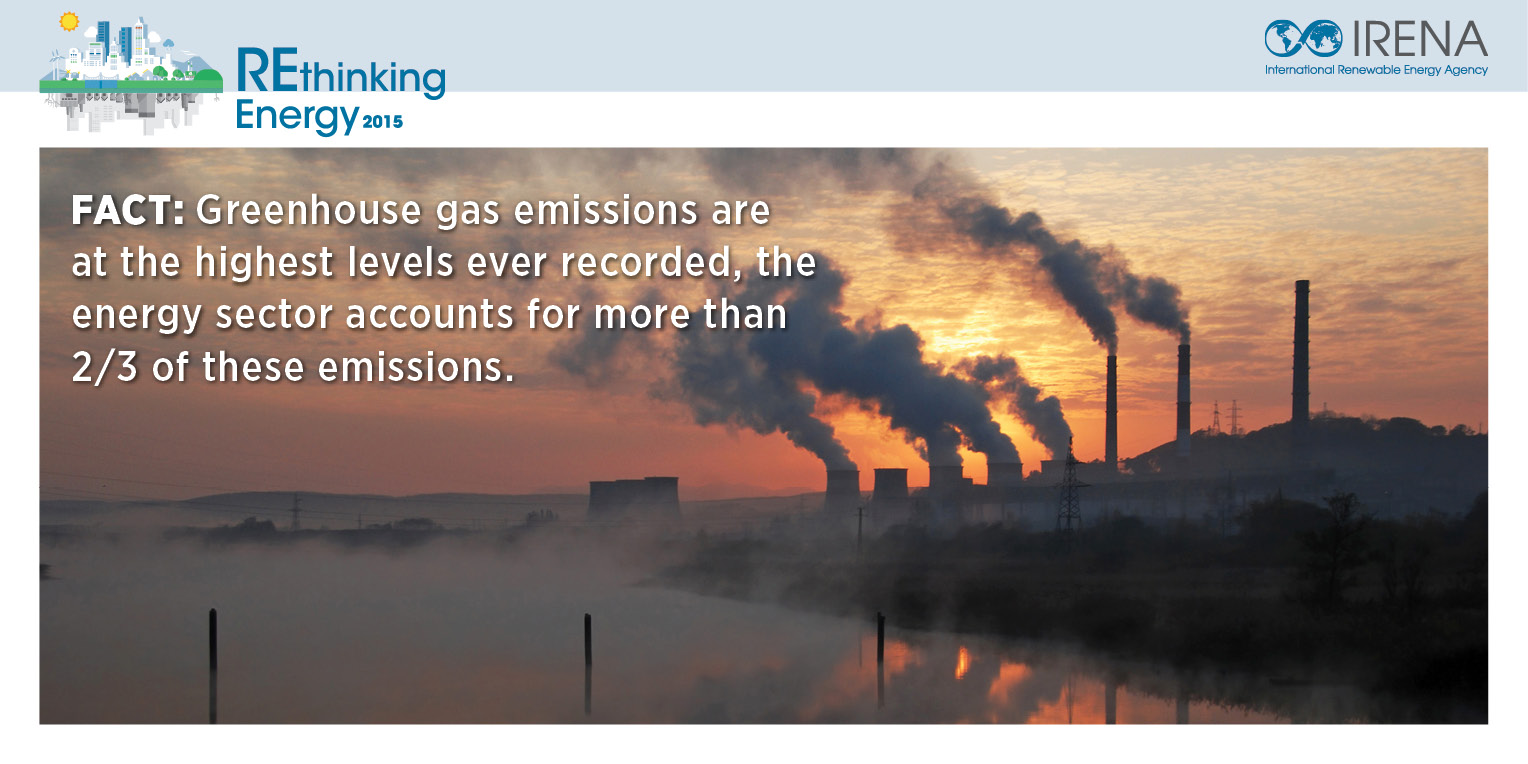 REthinking Energy 2015

IRENA
International Renewable Energy Agency

FACT: Greenhouse gas emissions are at the highest levels ever recorded, the energy sector accounts for more than 2/3 of these emissions.